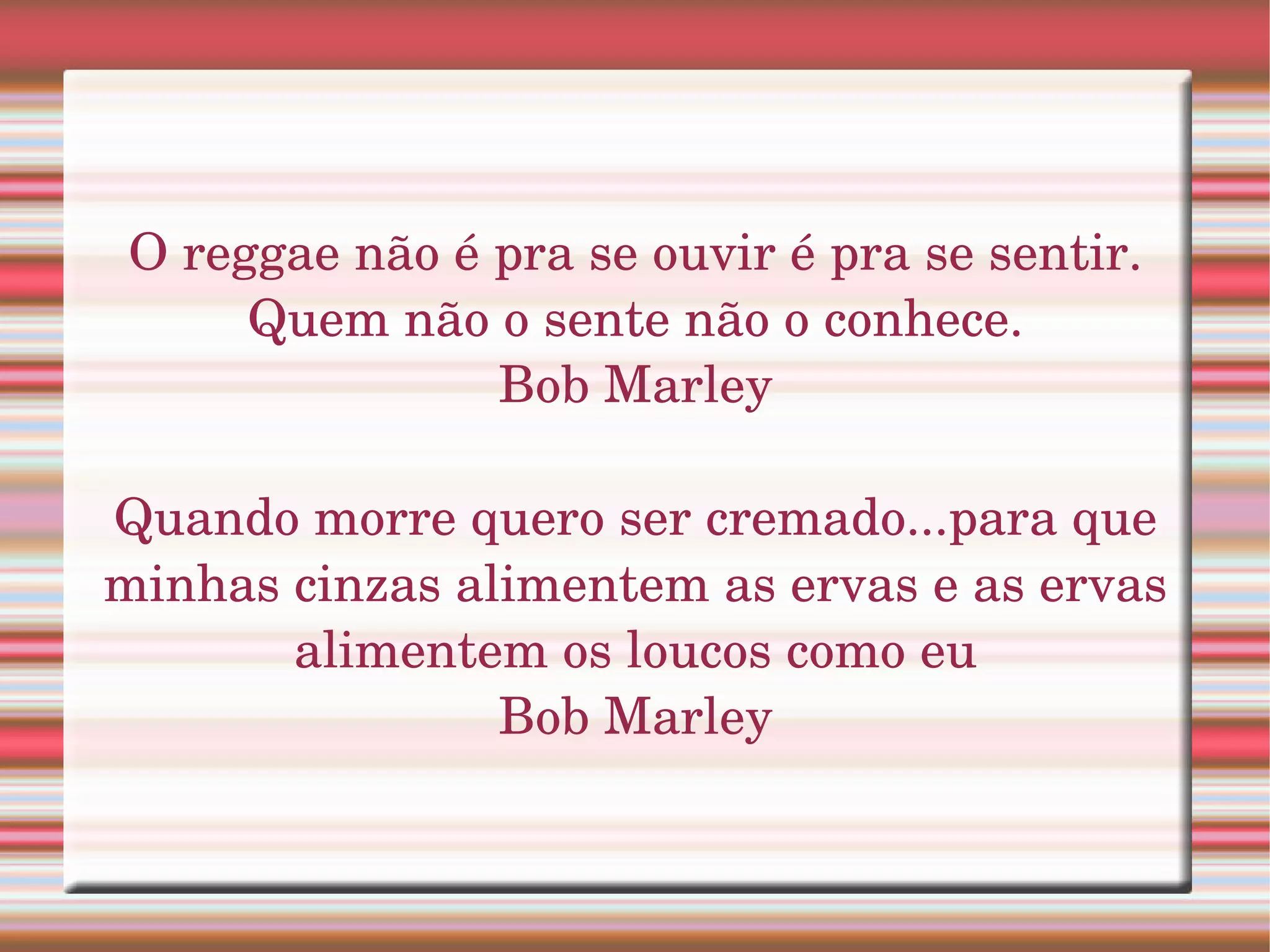 O reggae não é pra se ouvir é pra se sentir. Quem não o sente não o conhece.
Bob Marley

Quando morre quero ser cremado...para que minhas cinzas alimentem as ervas e as ervas alimentem os loucos como eu
Bob Marley